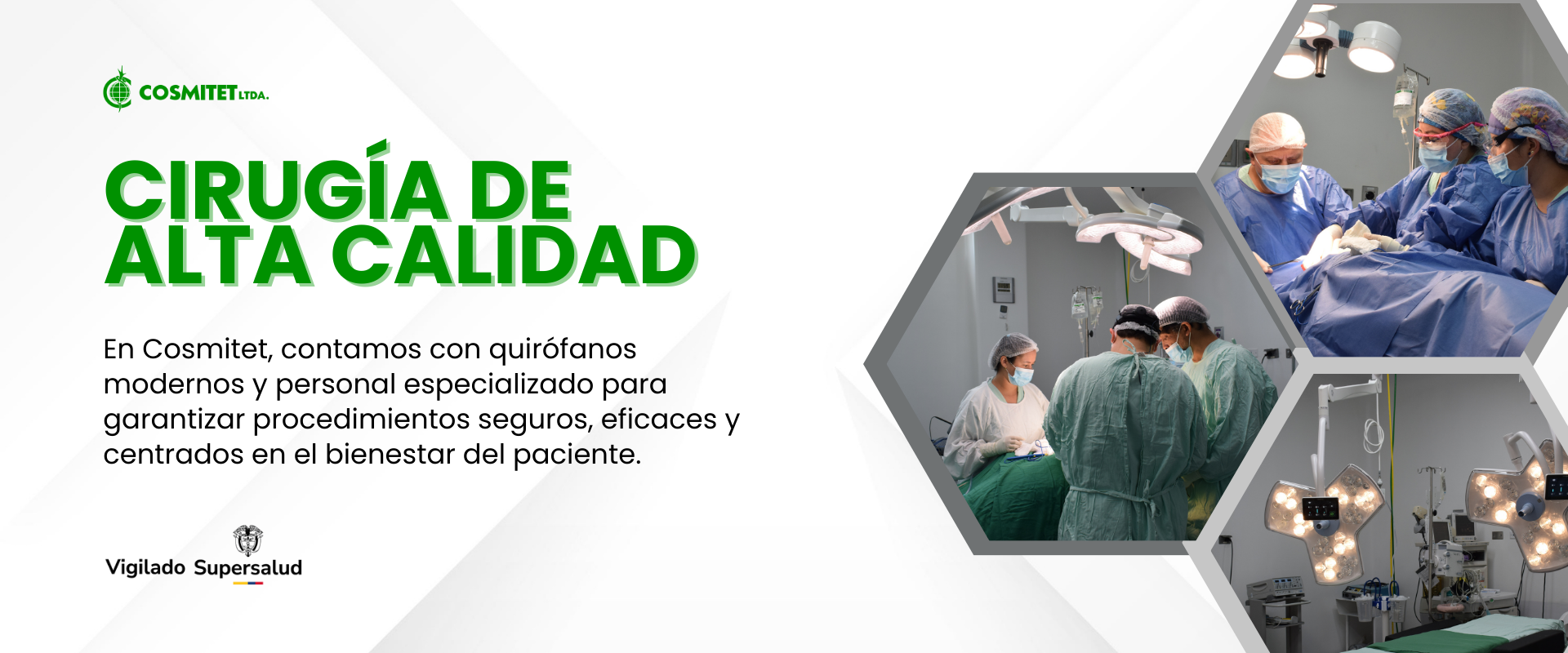 COSMITET LTDA.

CIRUGÍA DE ALTA CALIDAD

En Cosmitet, contamos con quirófanos modernos y personal especializado para garantizar procedimientos seguros, eficaces y centrados en el bienestar del paciente.

Vigilado Supersalud